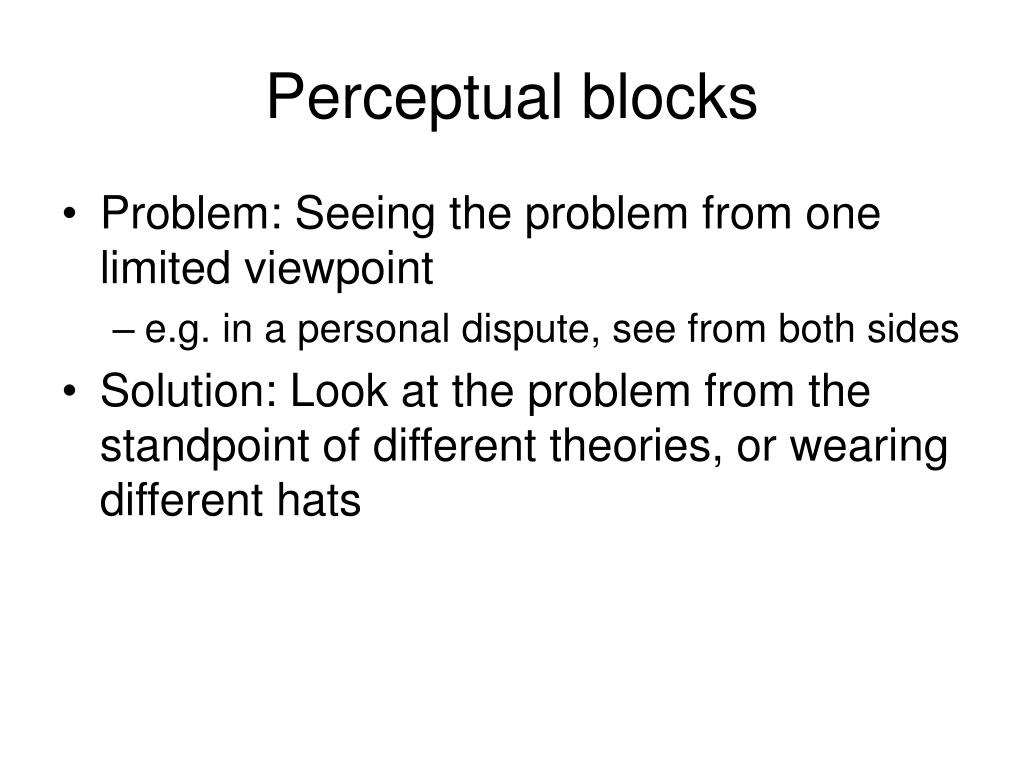 Perceptual blocks

• Problem: Seeing the problem from one limited viewpoint
– e.g. in a personal dispute, see from both sides
• Solution: Look at the problem from the standpoint of different theories, or wearing different hats